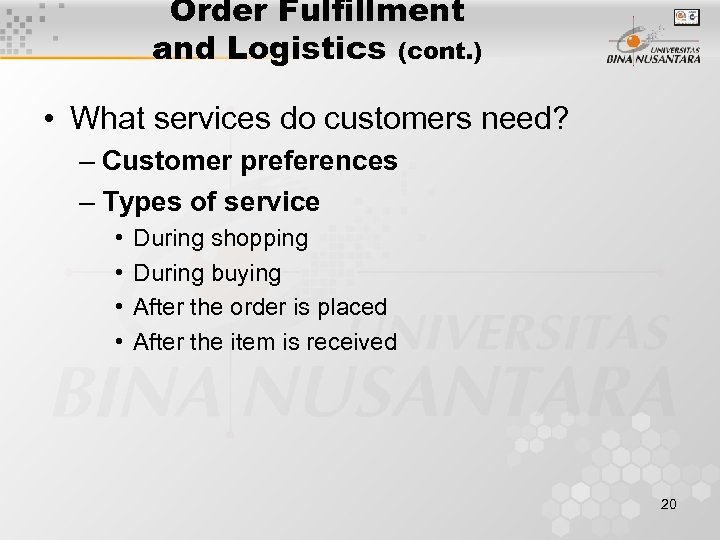 Order Fulfillment and Logistics (cont.)

UNIVERSITAS BINA NUSANTARA

• What services do customers need?
– Customer preferences
– Types of service
• During shopping
• During buying
• After the order is placed
• After the item is received

UNIVERSITAS BINA NUSANTARA

20